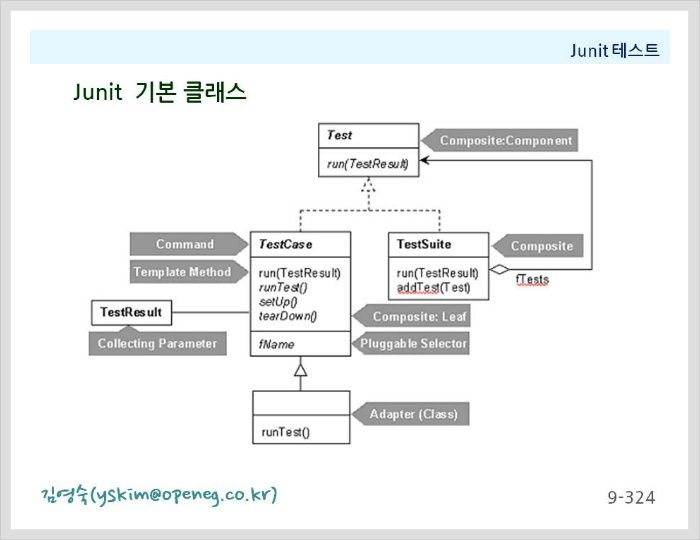 Junit 테스트

Junit 기본 클래스

Test

run(TestResult)

Composite:Component

Command

Template Method

TestCase

run(TestResult)
runTest()
setUp()
tearDown()

fName

TestSuite

run(TestResult)
addTest(Test)

Composite

fTests

TestResult

Collecting Parameter

Composite: Leaf

Pluggable Selector

runTest()

Adapter (Class)

김영숙(yskim@openeg.co.kr)

9-324